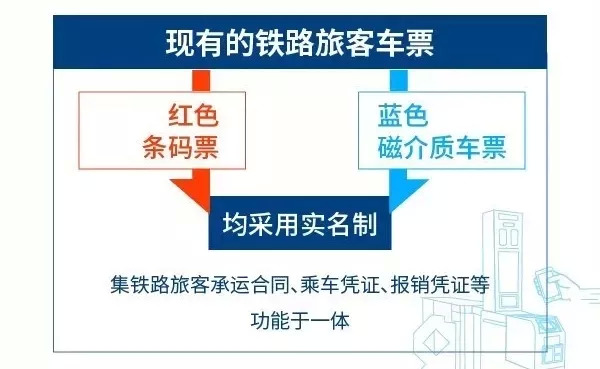 现有的铁路旅客车票

红色
条码票

蓝色
磁介质车票

均采用实名制

集铁路旅客承运合同、乘车凭证、报销凭证等功能于一体